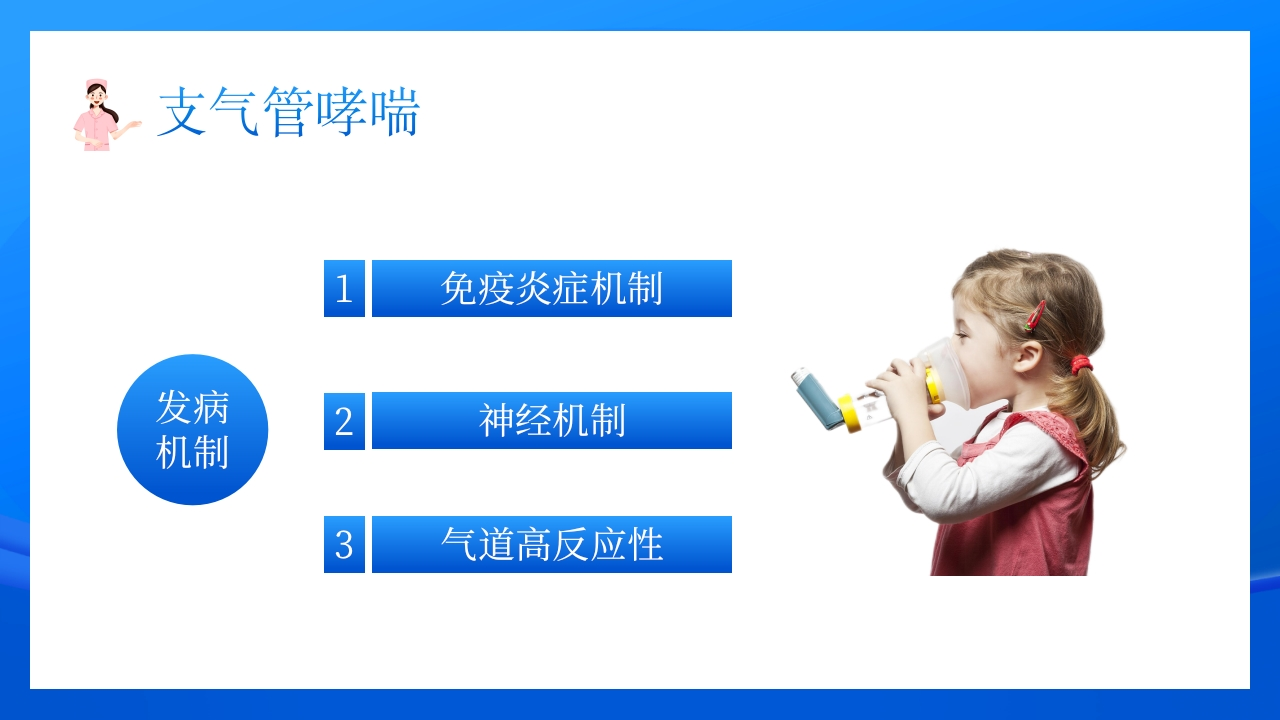 支气管哮喘

发病机制

1 免疫炎症机制

2 神经机制

3 气道高反应性